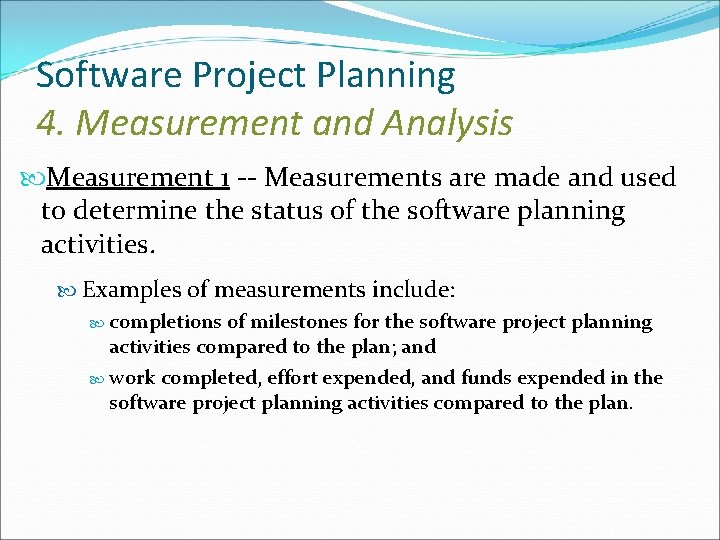 Software Project Planning
4. Measurement and Analysis

Measurement 1 -- Measurements are made and used to determine the status of the software planning activities.

Examples of measurements include:

completions of milestones for the software project planning activities compared to the plan; and

work completed, effort expended, and funds expended in the software project planning activities compared to the plan.